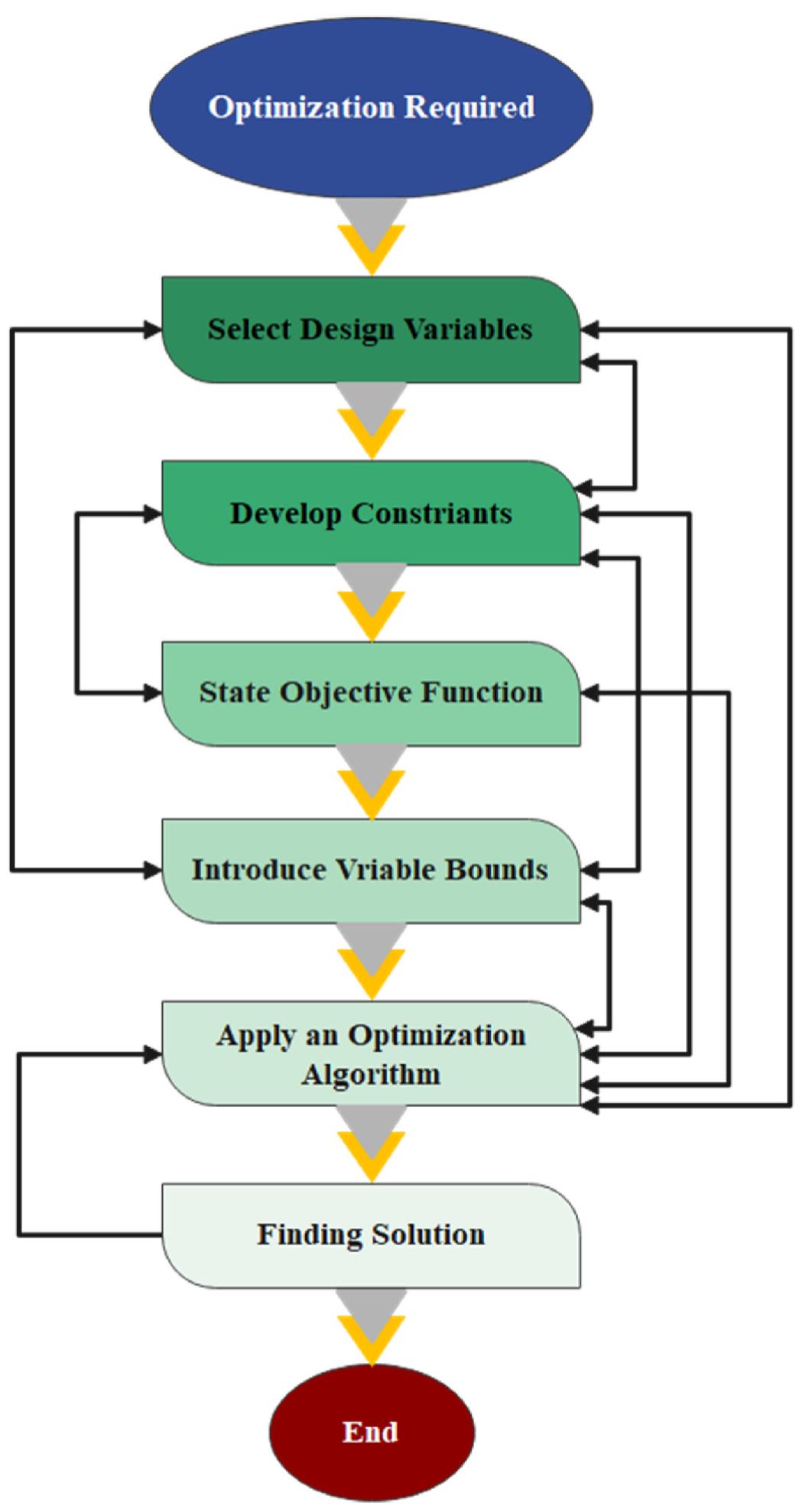 Optimization Required

Select Design Variables

Develop Constriants

State Objective Function

Introduce Vriable Bounds

Apply an Optimization Algorithm

Finding Solution

End